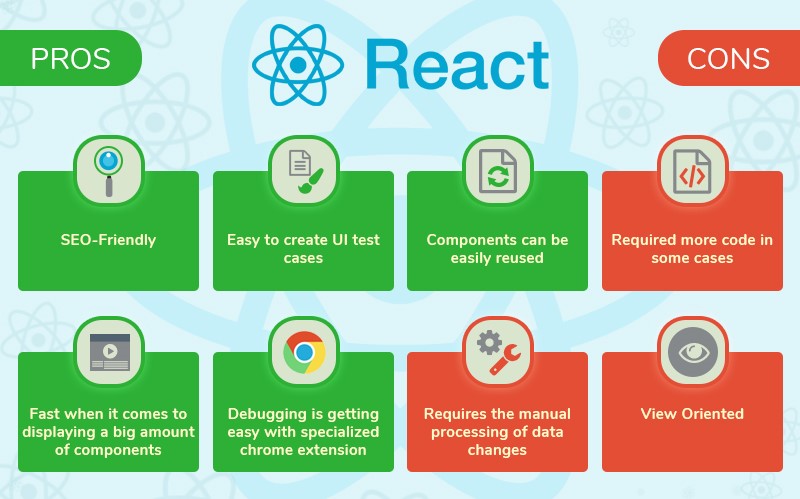 PROS

React

CONS

SEO-Friendly

Easy to create UI test cases

Components can be easily reused

Required more code in some cases

Fast when it comes to displaying a big amount of components

Debugging is getting easy with specialized chrome extension

Requires the manual processing of data changes

View Oriented